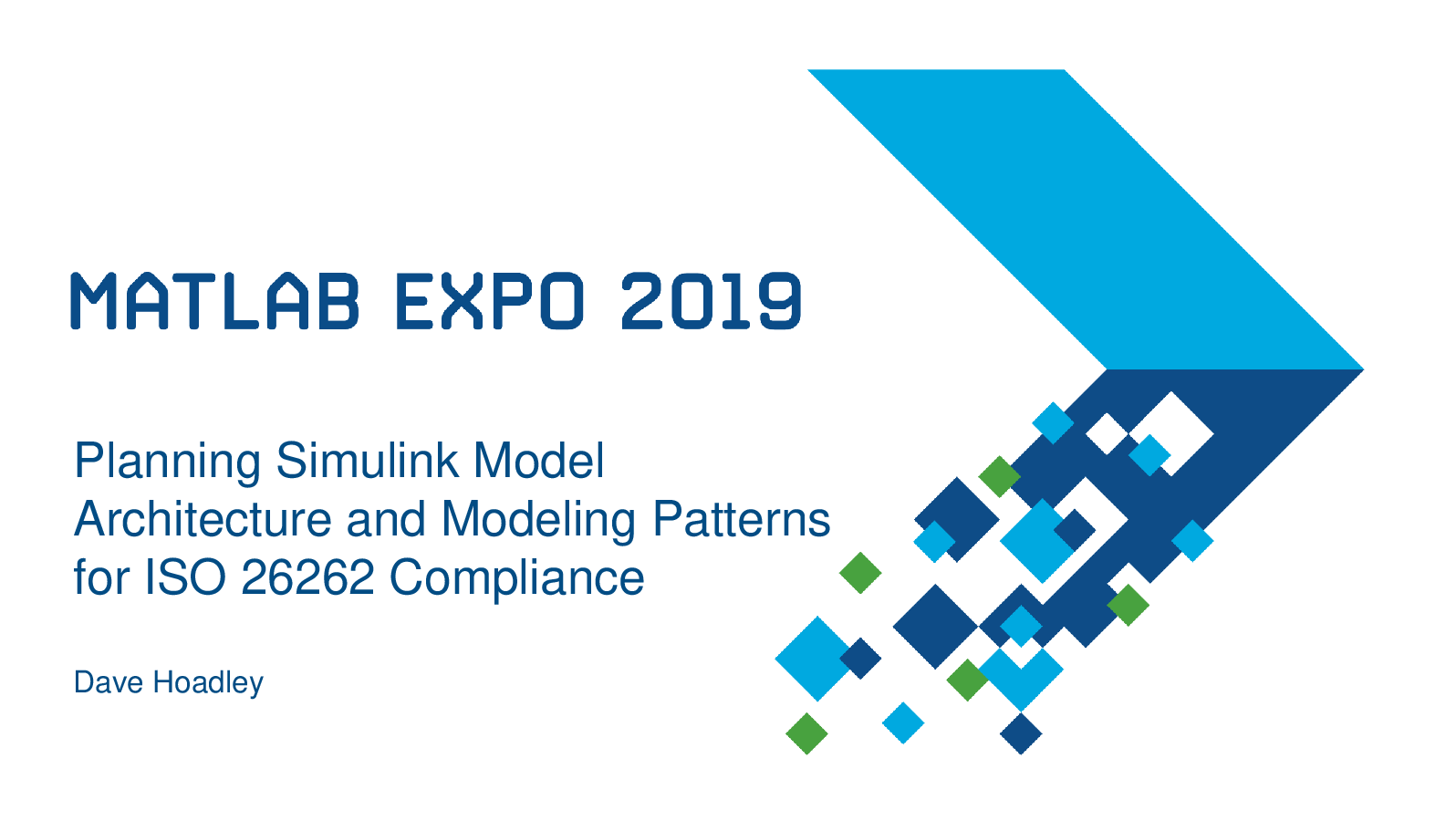 MATLAB EXPO 2019

Planning Simulink Model Architecture and Modeling Patterns for ISO 26262 Compliance

Dave Hoadley